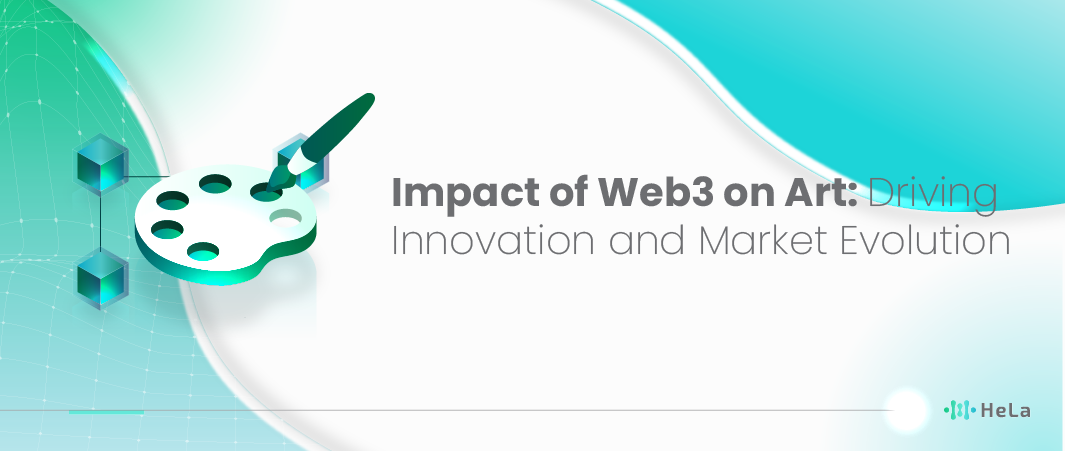 Impact of Web3 on Art: Driving Innovation and Market Evolution

HeLa